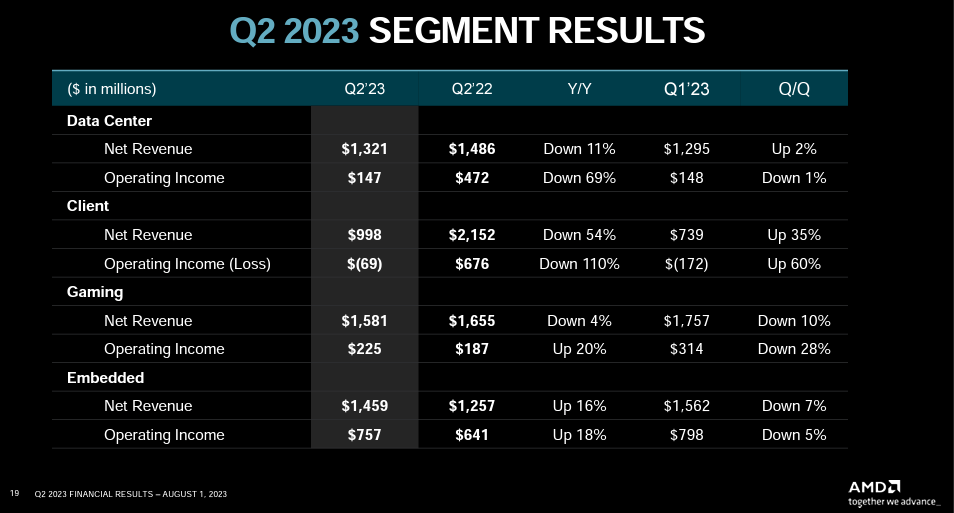 Q2 2023 SEGMENT RESULTS

| ($ in millions) | Q2'23 | Q2'22 | Y/Y | Q1'23 | Q/Q |
|---|---|---|---|---|---|
| Data Center | | | | | |
| Net Revenue | $1,321 | $1,486 | Down 11% | $1,295 | Up 2% |
| Operating Income | $147 | $472 | Down 69% | $148 | Down 1% |
| Client | | | | | |
| Net Revenue | $998 | $2,152 | Down 54% | $739 | Up 35% |
| Operating Income (Loss) | $(69) | $676 | Down 110% | $(172) | Up 60% |
| Gaming | | | | | |
| Net Revenue | $1,581 | $1,655 | Down 4% | $1,757 | Down 10% |
| Operating Income | $225 | $187 | Up 20% | $314 | Down 28% |
| Embedded | | | | | |
| Net Revenue | $1,459 | $1,257 | Up 16% | $1,562 | Down 7% |
| Operating Income | $757 | $641 | Up 18% | $798 | Down 5% |

19 Q2 2023 FINANCIAL RESULTS – AUGUST 1, 2023

AMD
together we advance_